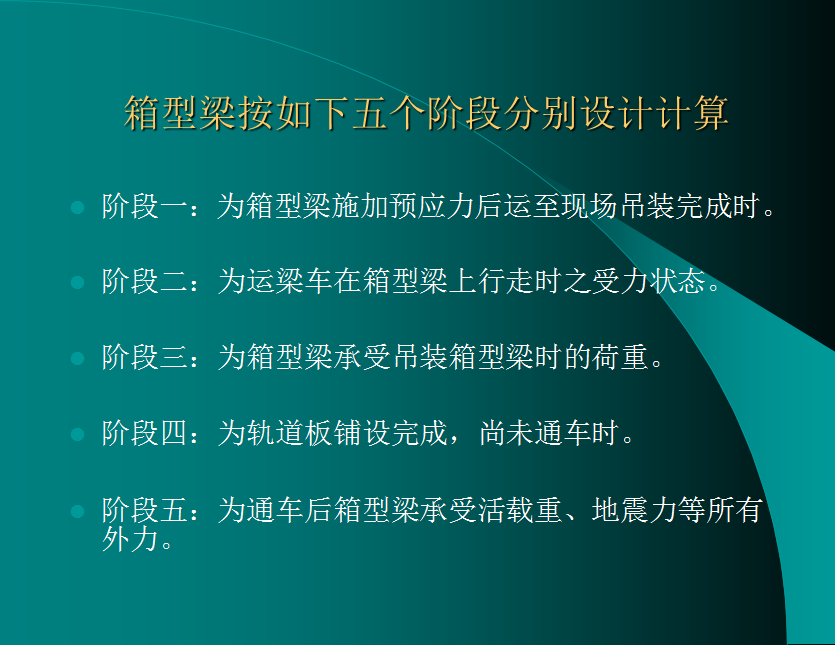 箱型梁按如下五个阶段分别设计计算

- 阶段一：为箱型梁施加预应力后运至现场吊装完成时。
- 阶段二：为运梁车在箱型梁上行走时之受力状态。
- 阶段三：为箱型梁承受吊装箱型梁时的荷重。
- 阶段四：为轨道板铺设完成，尚未通车时。
- 阶段五：为通车后箱型梁承受活载重、地震力等所有外力。